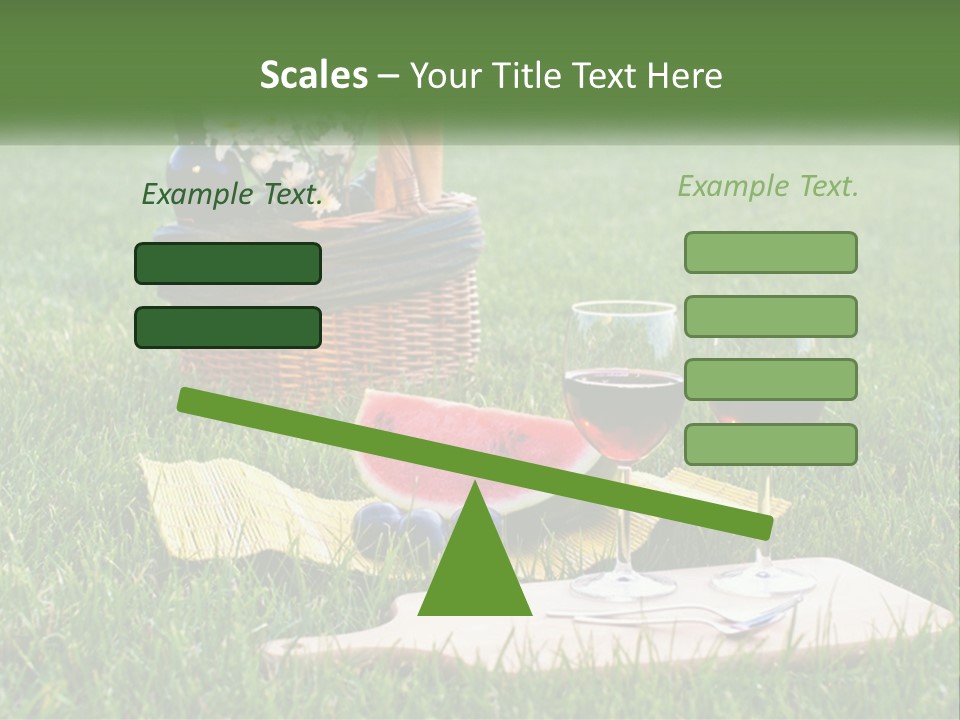 Scales – Your Title Text Here

Example Text.

Example Text.